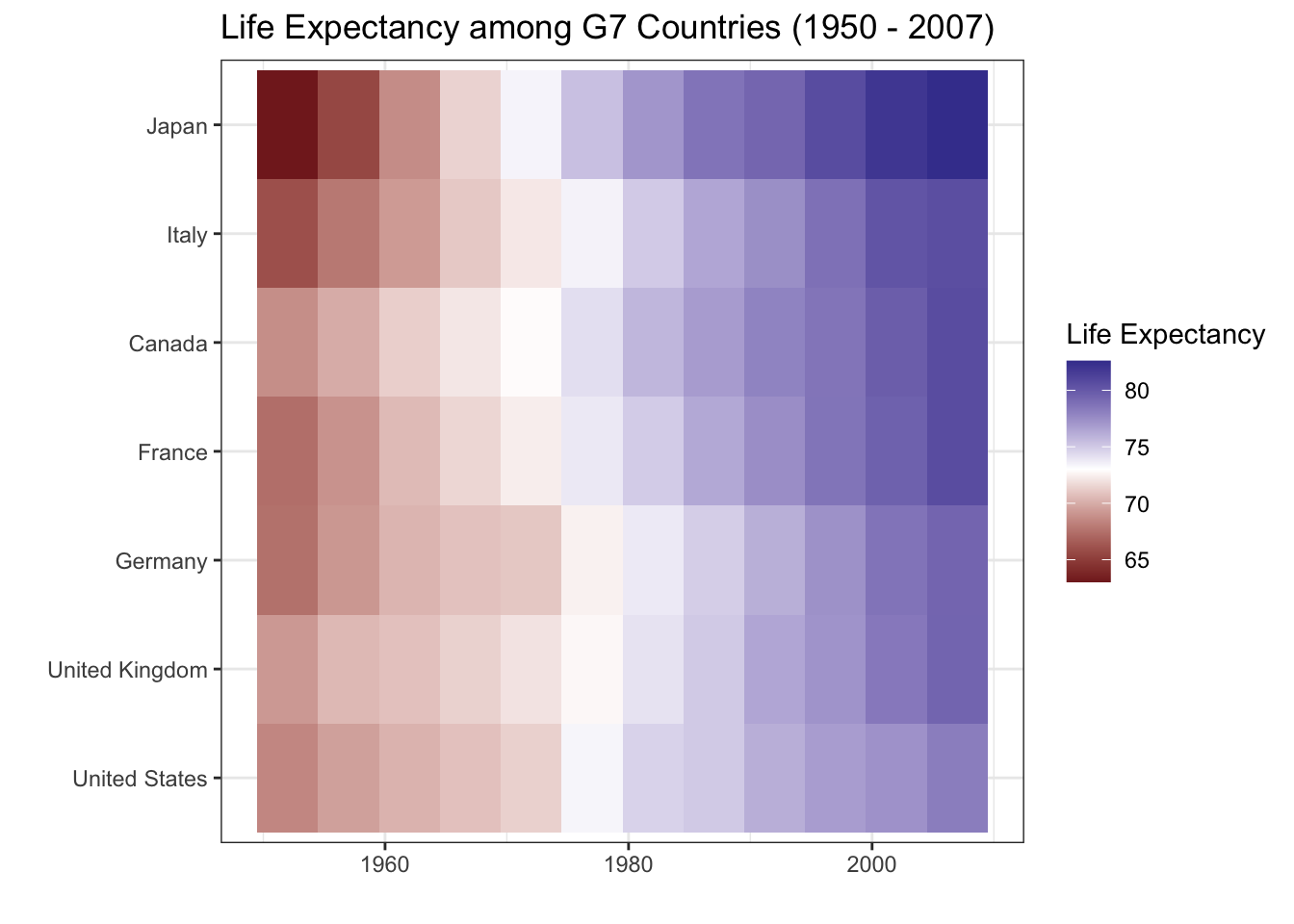 Life Expectancy among G7 Countries (1950 - 2007)

Japan
Italy
Canada
France
Germany
United Kingdom
United States

1960
1980
2000

Life Expectancy
80
75
70
65